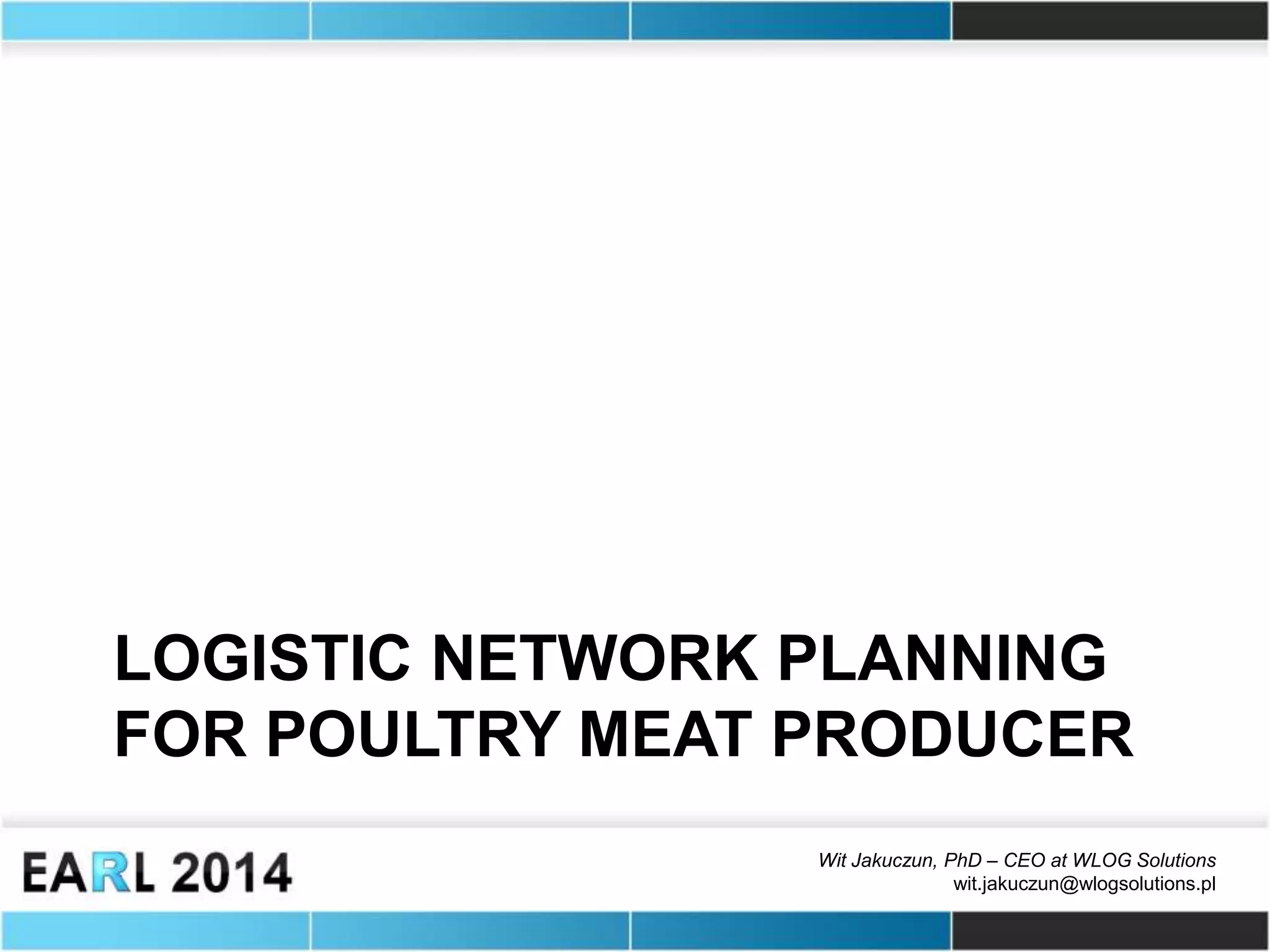 LOGISTIC NETWORK PLANNING FOR POULTRY MEAT PRODUCER

EARL 2014

Wit Jakuczun, PhD – CEO at WLOG Solutions
wit.jakuczun@wlogsolutions.pl